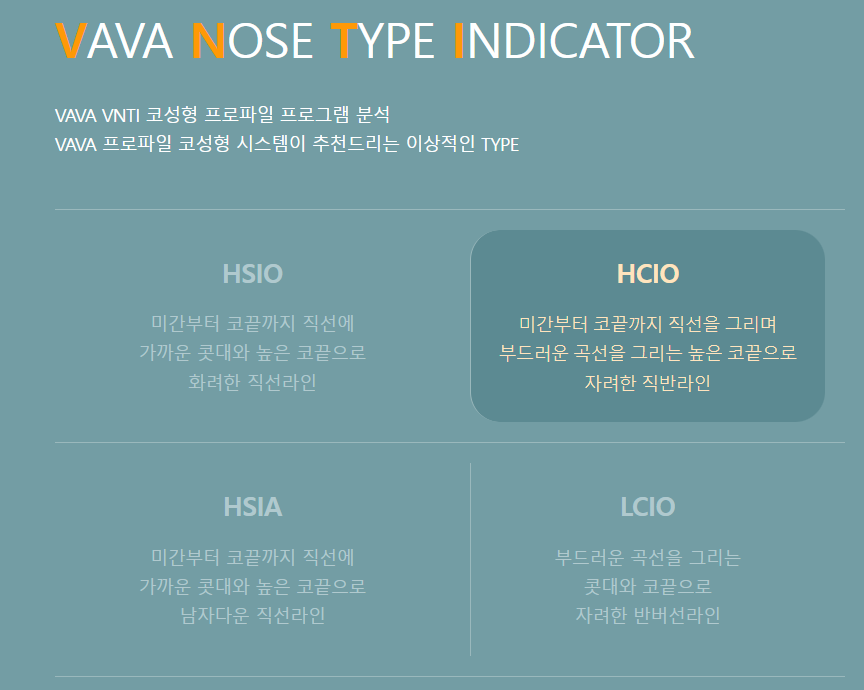 VAVA NOSE TYPE INDICATOR

VAVA VNTI 코성형 프로파일 프로그램 분석
VAVA 프로파일 코성형 시스템이 추천드리는 이상적인 TYPE

HSIO

미간부터 코끝까지 직선에
가까운 콧대와 높은 코끝으로
화려한 직선라인

HCIO

미간부터 코끝까지 직선을 그리며
부드러운 곡선을 그리는 높은 코끝으로
자려한 직반라인

HSIA

미간부터 코끝까지 직선에
가까운 콧대와 높은 코끝으로
남자다운 직선라인

LCIO

부드러운 곡선을 그리는
콧대와 코끝으로
자려한 반버선라인